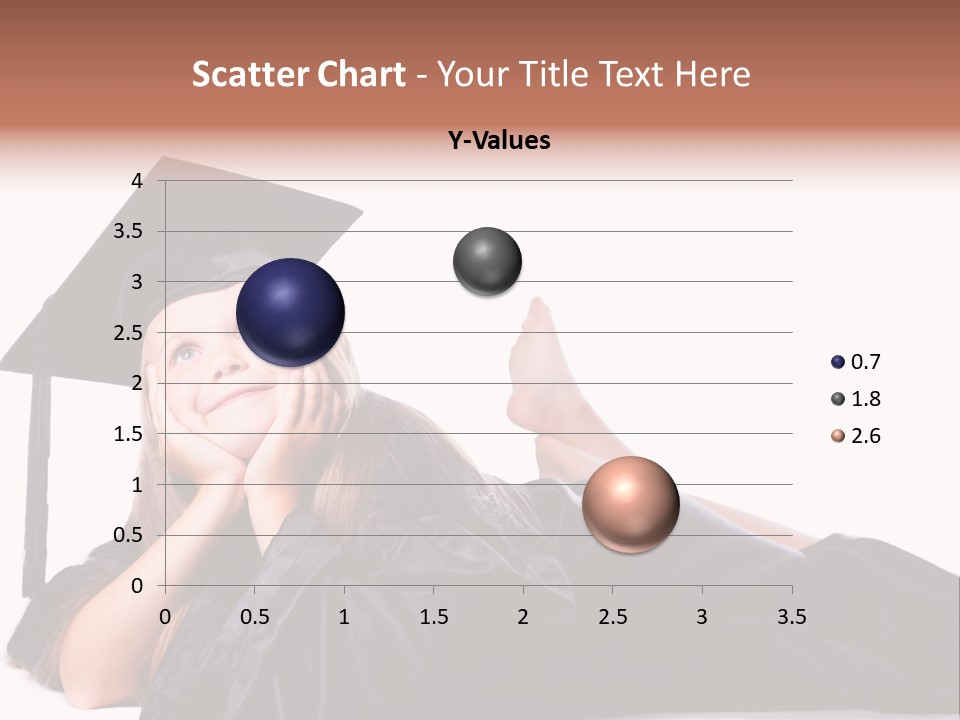 Scatter Chart - Your Title Text Here

Y-Values

4
3.5
3
2.5
2
1.5
1
0.5
0

0 0.5 1 1.5 2 2.5 3 3.5

0.7
1.8
2.6